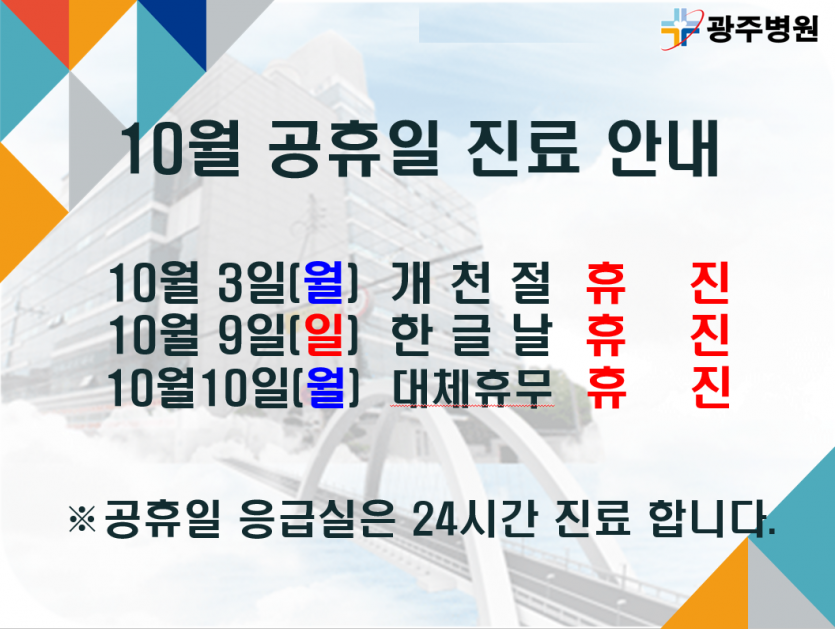 광주병원

10월 공휴일 진료 안내

10월 3일(월) 개 천 절 휴 진
10월 9일(일) 한 글 날 휴 진
10월10일(월) 대체휴무 휴 진

※공휴일 응급실은 24시간 진료 합니다.